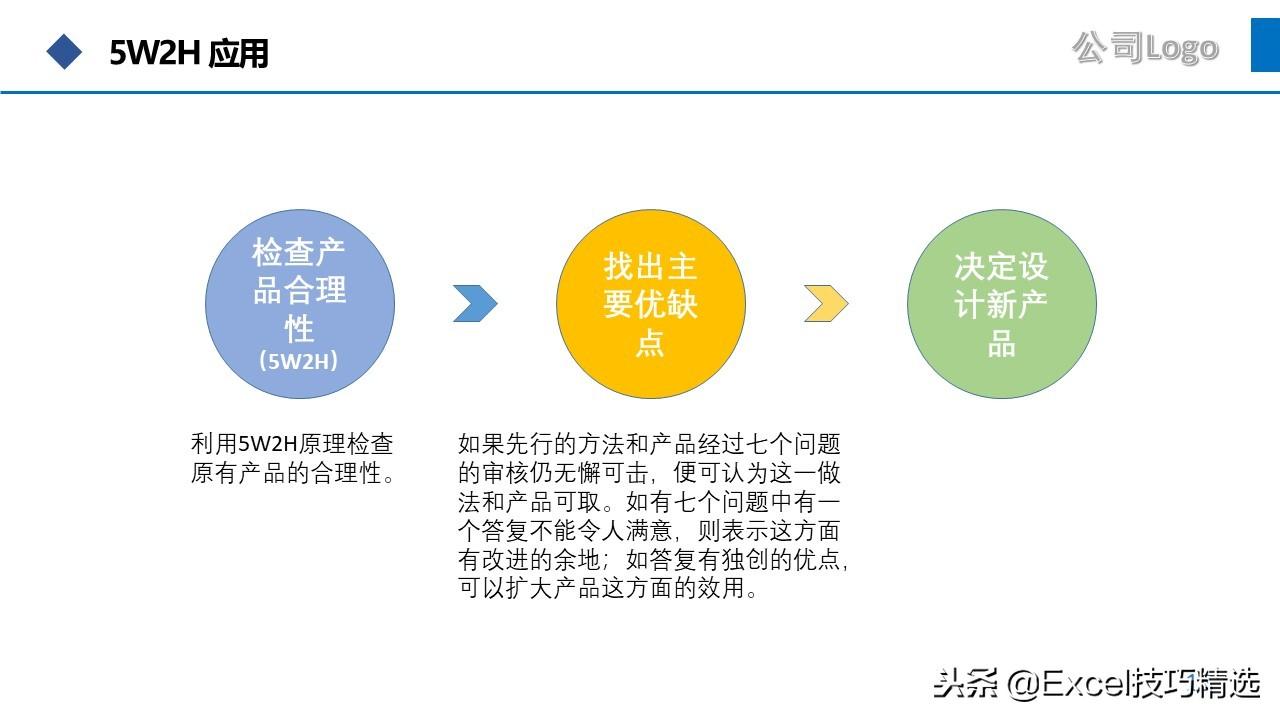 5W2H 应用

公司Logo

检查产品合理性
（5W2H）

找出主要优缺点

决定设计新产品

利用5W2H原理检查原有产品的合理性。

如果先行的方法和产品经过七个问题的审核仍无懈可击，便可认为这一做法和产品可取。如有七个问题中有一个答复不能令人满意，则表示这方面有改进的余地；如答复有独创的优点，可以扩大产品这方面的效用。

头条 @Excel技巧精选